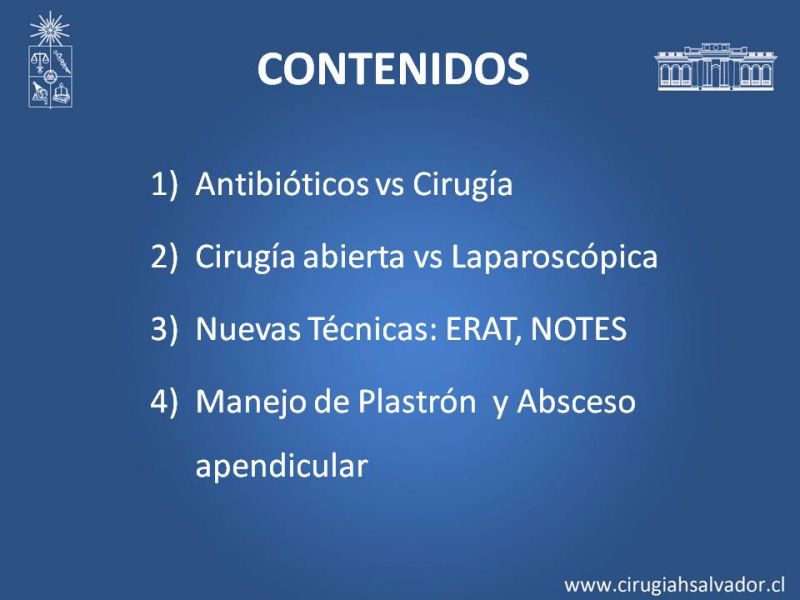 CONTENIDOS

1) Antibióticos vs Cirugía

2) Cirugía abierta vs Laparoscópica

3) Nuevas Técnicas: ERAT, NOTES

4) Manejo de Plastrón y Absceso apendicular

www.cirugiahsalvador.cl